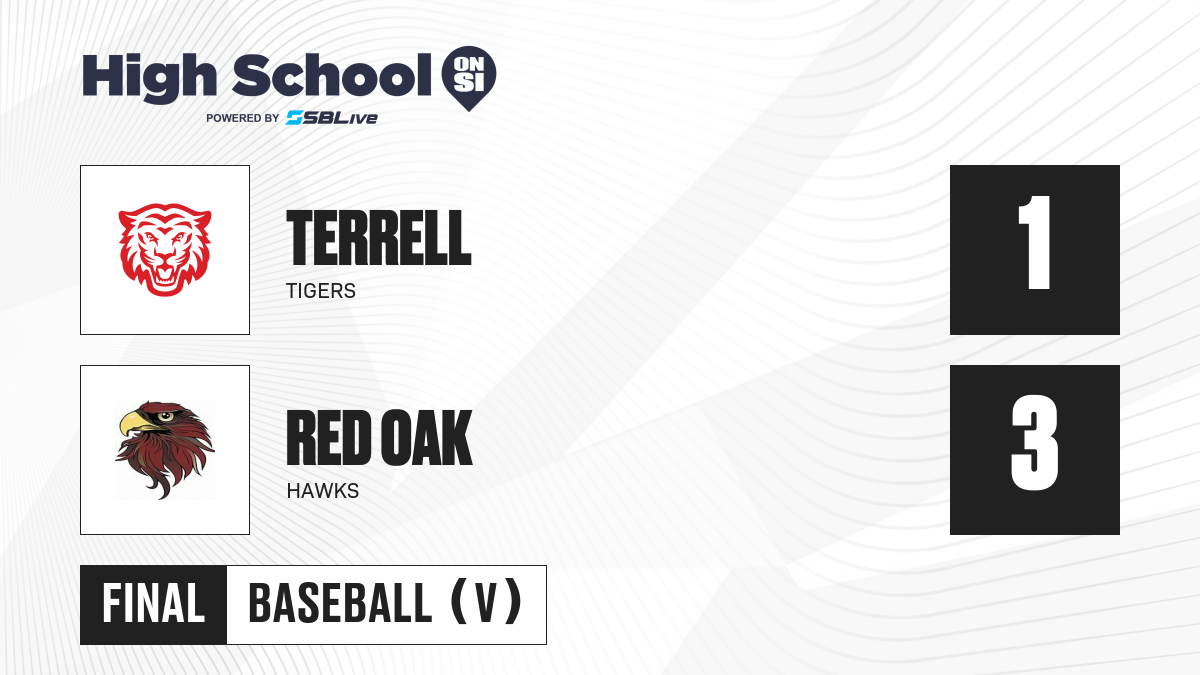 High School ON SI
POWERED BY SBLive

TERRELL
TIGERS
1

RED OAK
HAWKS
3

FINAL BASEBALL (V)